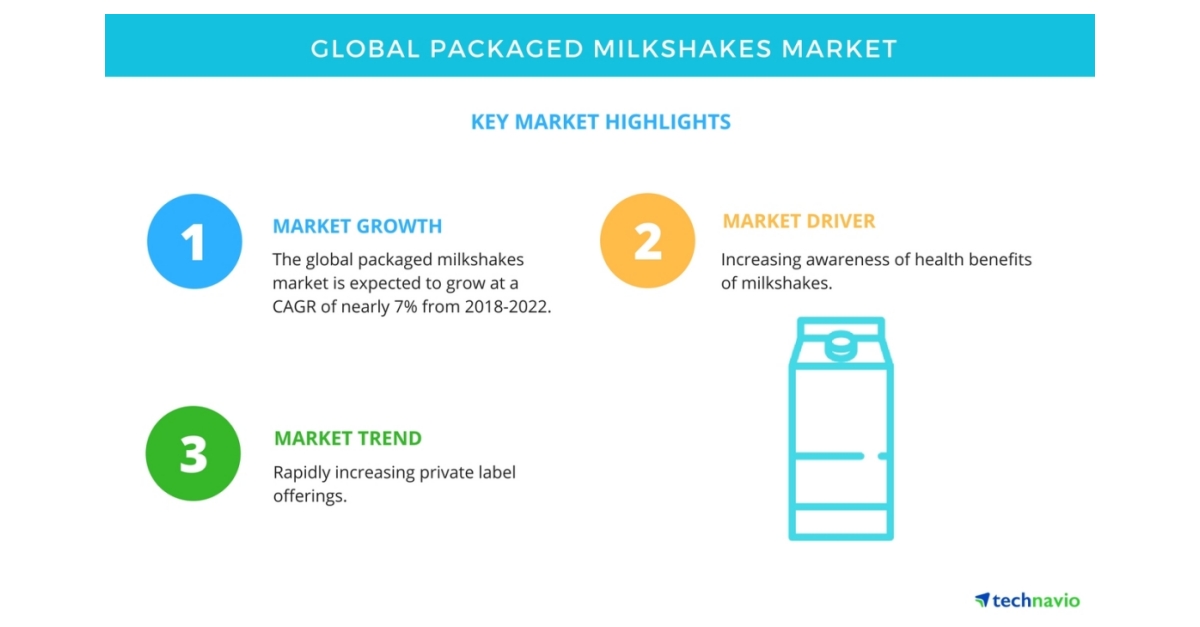 GLOBAL PACKAGED MILKSHAKES MARKET

KEY MARKET HIGHLIGHTS

1

MARKET GROWTH

The global packaged milkshakes market is expected to grow at a CAGR of nearly 7% from 2018-2022.

2

MARKET DRIVER

Increasing awareness of health benefits of milkshakes.

3

MARKET TREND

Rapidly increasing private label offerings.

technavio